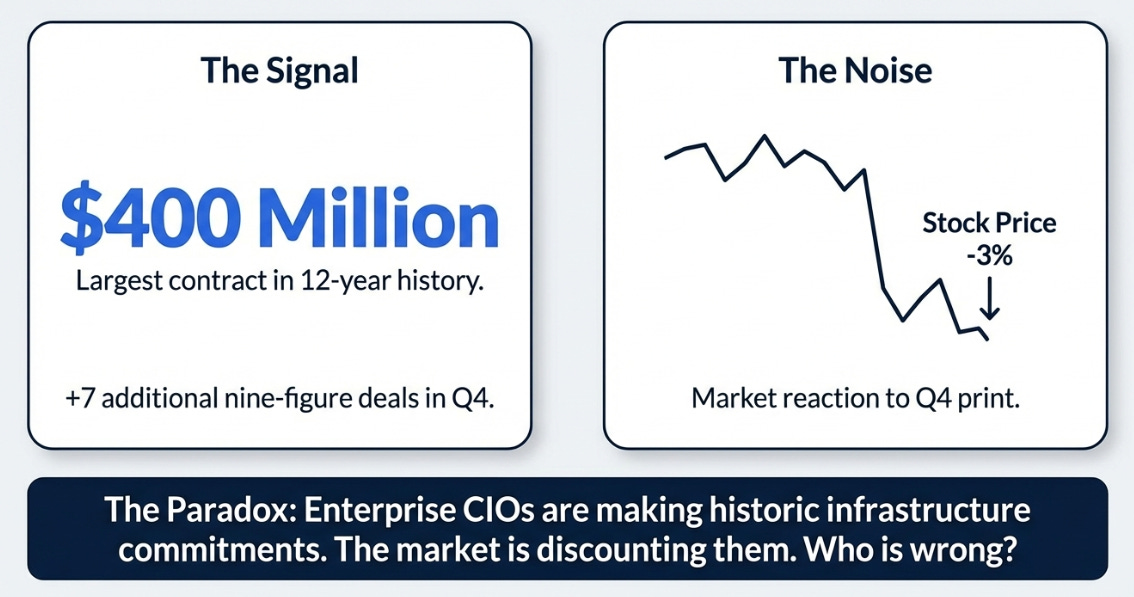 The Signal

$400 Million

Largest contract in 12-year history.

+7 additional nine-figure deals in Q4.

The Noise

Stock Price
-3%

Market reaction to Q4 print.

The Paradox: Enterprise CIOs are making historic infrastructure commitments. The market is discounting them. Who is wrong?